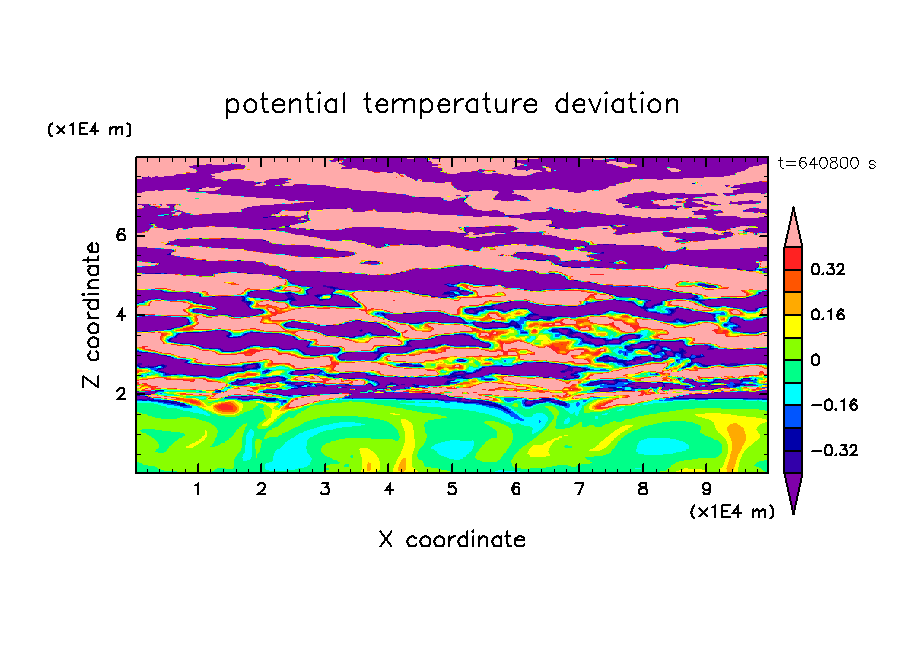 potential temperature deviation

(x1E4 m)

t=640800 s

Z coordinate

6
4
2

0.32
0.16
0
−0.16
−0.32

1 2 3 4 5 6 7 8 9

(x1E4 m)

X coordinate